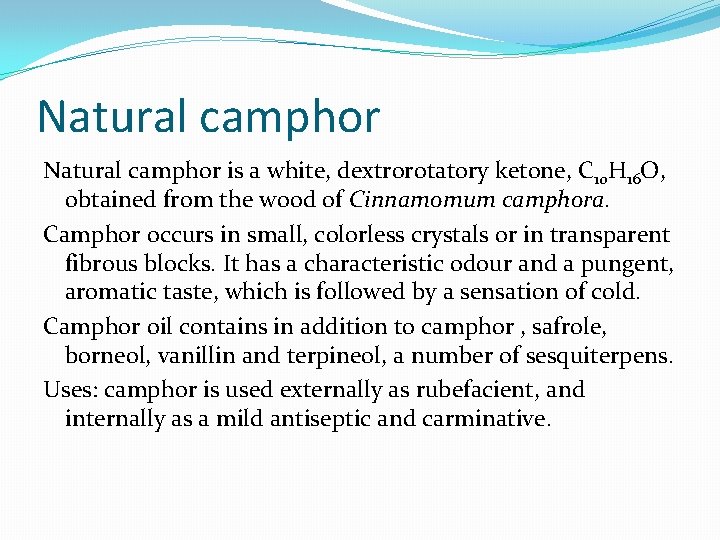 Natural camphor

Natural camphor is a white, dextrorotatory ketone, $C_{10}H_{16}O$, obtained from the wood of Cinnamomum camphora.

Camphor occurs in small, colorless crystals or in transparent fibrous blocks. It has a characteristic odour and a pungent, aromatic taste, which is followed by a sensation of cold.

Camphor oil contains in addition to camphor , safrole, borneol, vanillin and terpineol, a number of sesquiterpens.

Uses: camphor is used externally as rubefacient, and internally as a mild antiseptic and carminative.